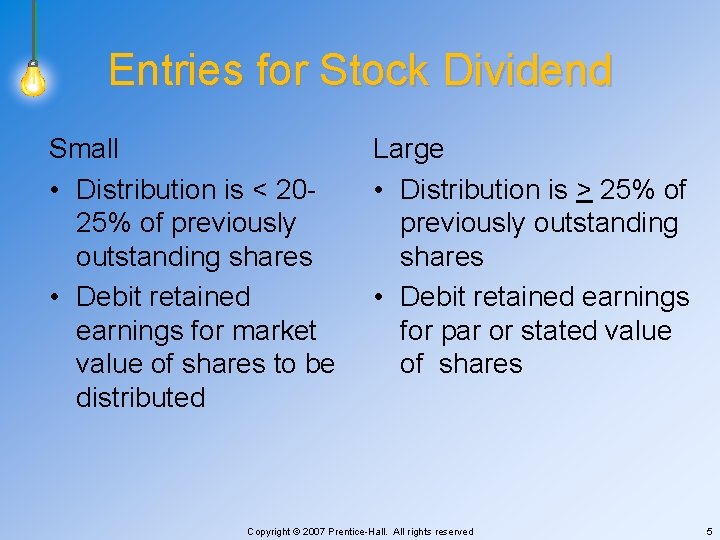 Entries for Stock Dividend

Small

• Distribution is < 20-25% of previously outstanding shares
• Debit retained earnings for market value of shares to be distributed

Large

• Distribution is $\geq$ 25% of previously outstanding shares
• Debit retained earnings for par or stated value of shares

Copyright © 2007 Prentice-Hall. All rights reserved

5